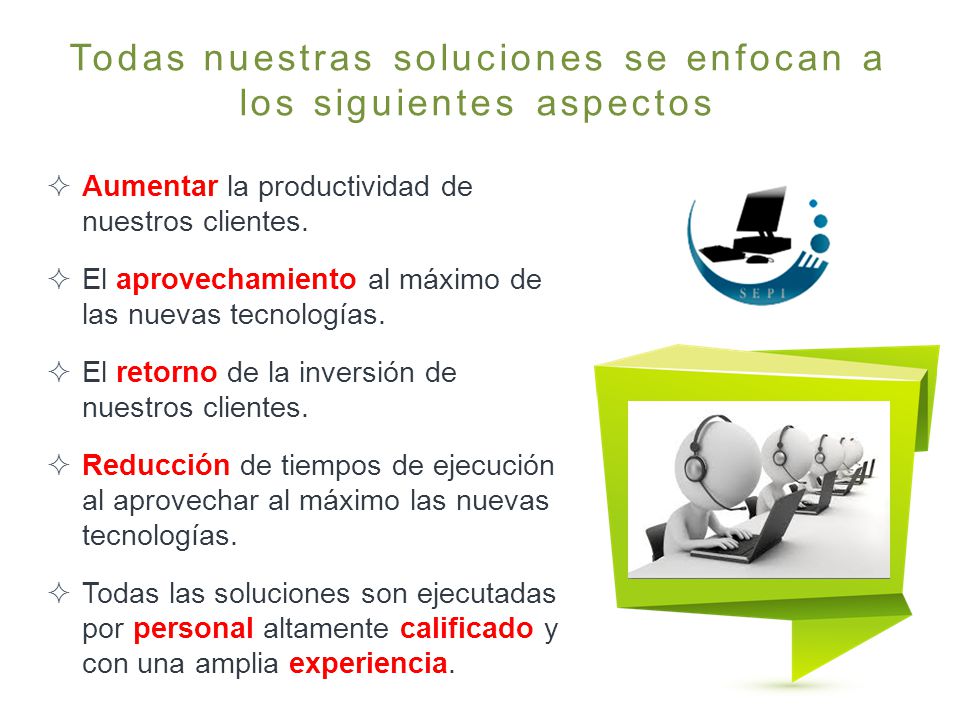 Todas nuestras soluciones se enfocan a los siguientes aspectos

✧ Aumentar la productividad de nuestros clientes.

✧ El aprovechamiento al máximo de las nuevas tecnologías.

✧ El retorno de la inversión de nuestros clientes.

✧ Reducción de tiempos de ejecución al aprovechar al máximo las nuevas tecnologías.

✧ Todas las soluciones son ejecutadas por personal altamente calificado y con una amplia experiencia.

SEPI